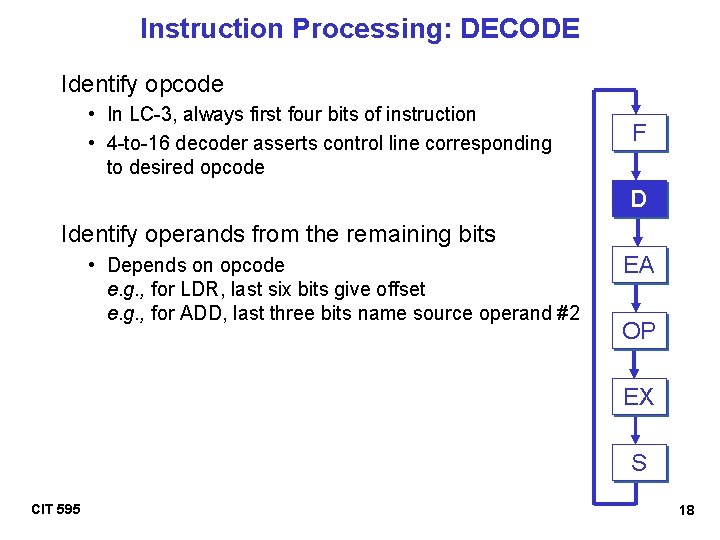 Instruction Processing: DECODE

Identify opcode

• In LC-3, always first four bits of instruction
• 4-to-16 decoder asserts control line corresponding to desired opcode

Identify operands from the remaining bits

• Depends on opcode
e.g., for LDR, last six bits give offset
e.g., for ADD, last three bits name source operand #2

F
D
EA
OP
EX
S

CIT 595

18